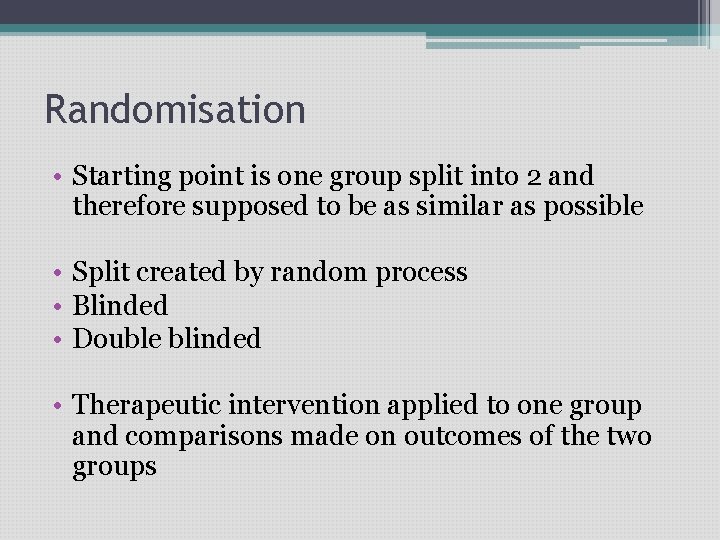 Randomisation

• Starting point is one group split into 2 and therefore supposed to be as similar as possible

• Split created by random process
• Blinded
• Double blinded

• Therapeutic intervention applied to one group and comparisons made on outcomes of the two groups